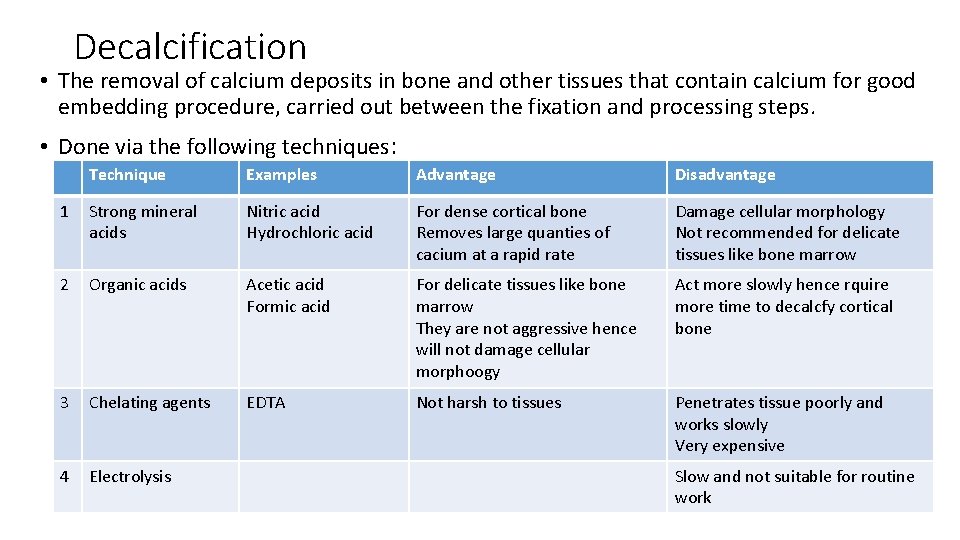 Decalcification

• The removal of calcium deposits in bone and other tissues that contain calcium for good embedding procedure, carried out between the fixation and processing steps.

• Done via the following techniques:

| | Technique | Examples | Advantage | Disadvantage |
|---|---|---|---|---|
| 1 | Strong mineral acids | Nitric acid Hydrochloric acid | For dense cortical bone Removes large quanties of cacium at a rapid rate | Damage cellular morphology Not recommended for delicate tissues like bone marrow |
| 2 | Organic acids | Acetic acid Formic acid | For delicate tissues like bone marrow They are not aggressive hence will not damage cellular morphoogy | Act more slowly hence rquire more time to decalcfy cortical bone |
| 3 | Chelating agents | EDTA | Not harsh to tissues | Penetrates tissue poorly and works slowly Very expensive |
| 4 | Electrolysis | | | Slow and not suitable for routine work |